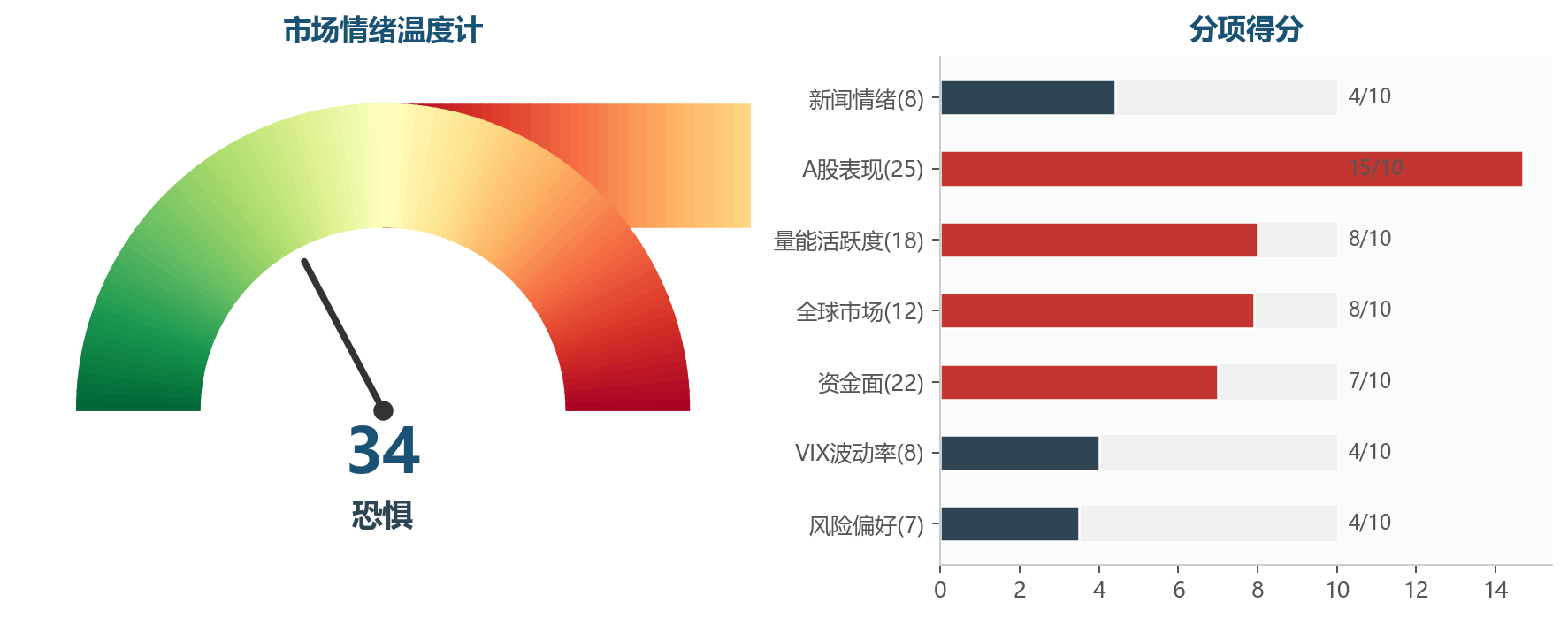 市场情绪温度计

34
恐惧

分项得分

新闻情绪(8) 4/10
A股表现(25) 15/10
量能活跃度(18) 8/10
全球市场(12) 8/10
资金面(22) 7/10
VIX波动率(8) 4/10
风险偏好(7) 4/10

0 2 4 6 8 10 12 14